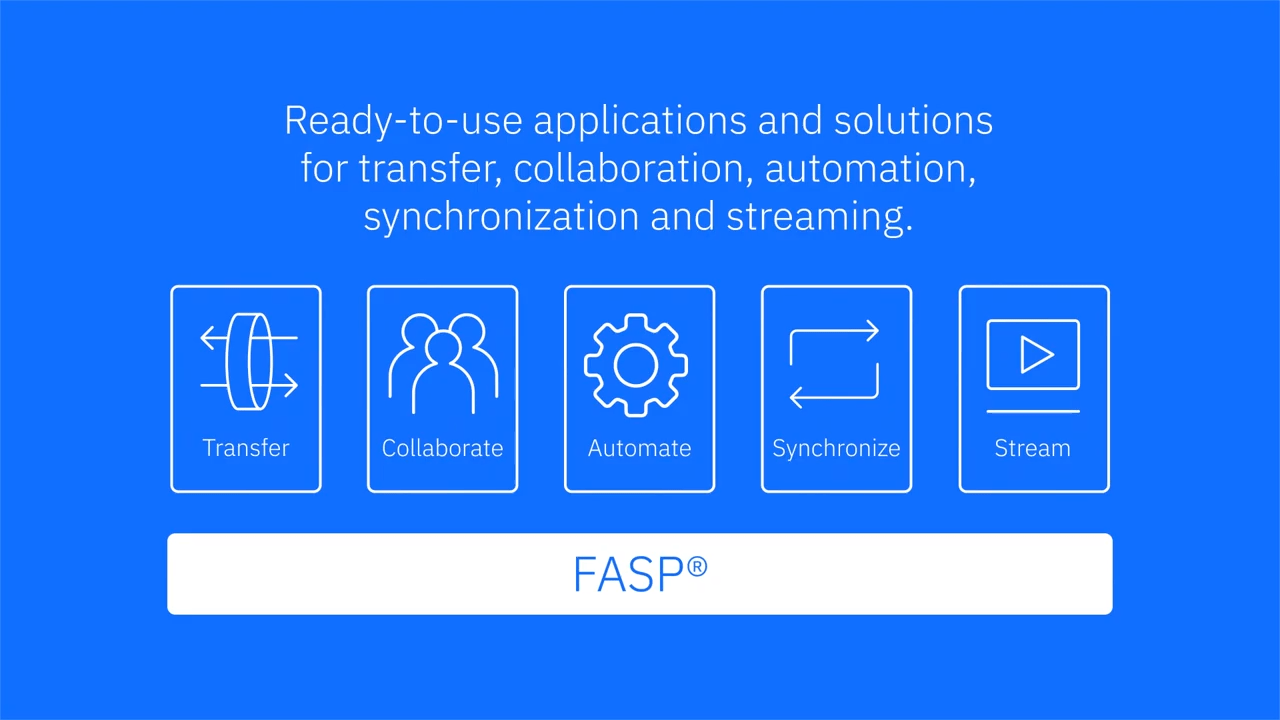 Ready-to-use applications and solutions for transfer, collaboration, automation, synchronization and streaming.

Transfer

Collaborate

Automate

Synchronize

Stream

FASP®